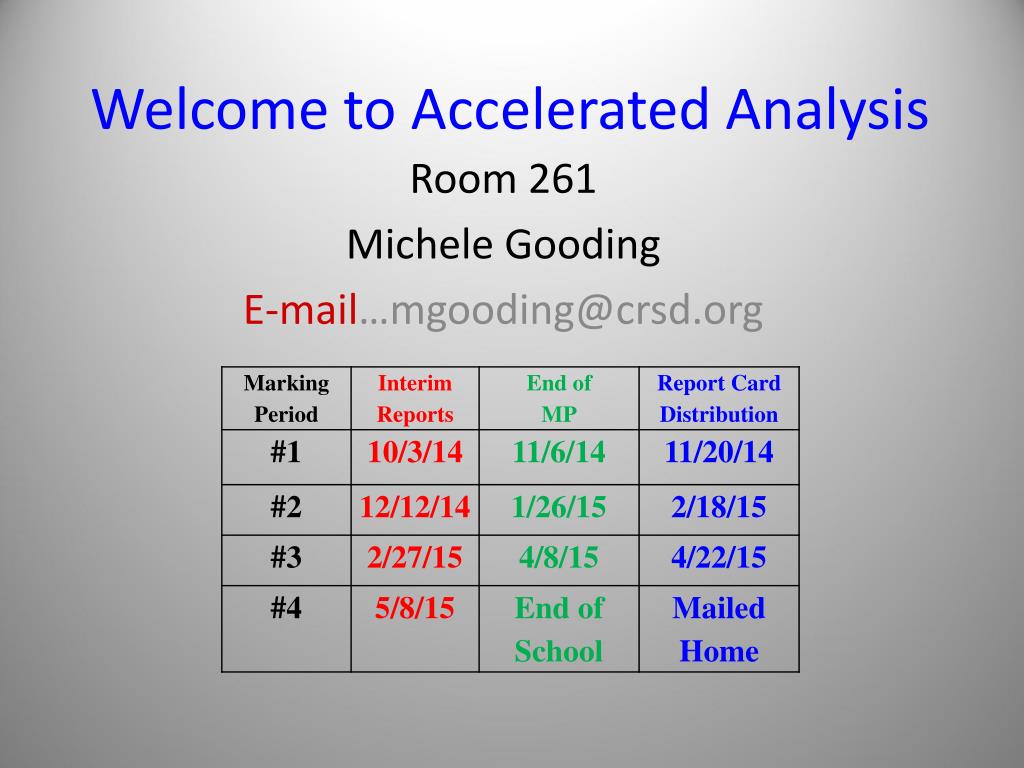 Welcome to Accelerated Analysis

Room 261

Michele Gooding

E-mail…mgooding@crsd.org

| Marking Period | Interim Reports | End of MP | Report Card Distribution |
|---|---|---|---|
| #1 | 10/3/14 | 11/6/14 | 11/20/14 |
| #2 | 12/12/14 | 1/26/15 | 2/18/15 |
| #3 | 2/27/15 | 4/8/15 | 4/22/15 |
| #4 | 5/8/15 | End of School | Mailed Home |